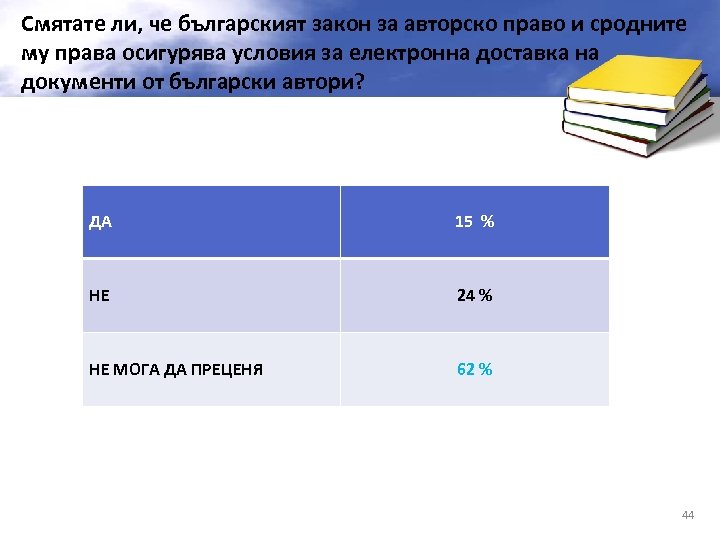 Смятате ли, че българският закон за авторско право и сродните му права осигурява условия за електронна доставка на документи от български автори?

| ДА | 15 % |
|---|---|
| НЕ | 24 % |
| НЕ МОГА ДА ПРЕЦЕНЯ | 62 % |

44